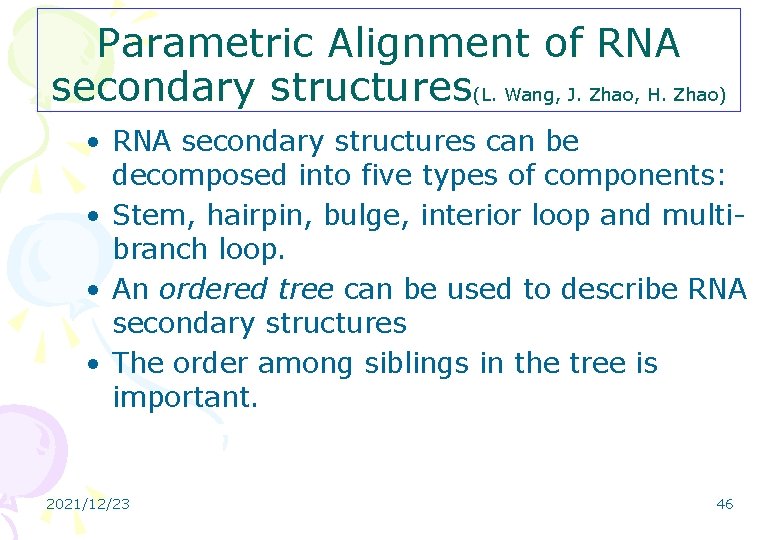 Parametric Alignment of RNA secondary structures(L. Wang, J. Zhao, H. Zhao)

• RNA secondary structures can be decomposed into five types of components:
• Stem, hairpin, bulge, interior loop and multi-branch loop.
• An ordered tree can be used to describe RNA secondary structures
• The order among siblings in the tree is important.

2021/12/23

46